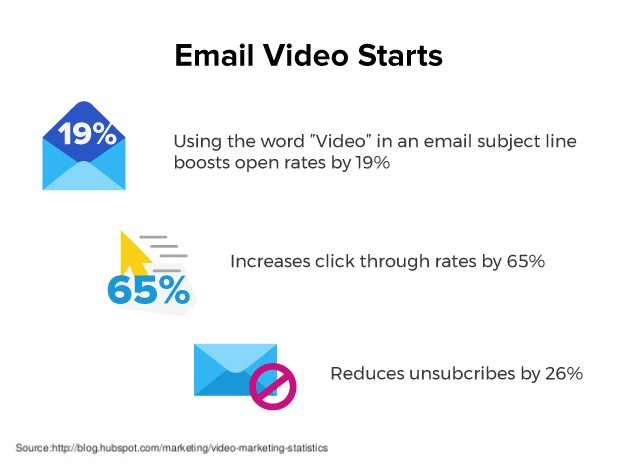 Email Video Starts

19%

Using the word ”Video” in an email subject line boosts open rates by 19%

65%

Increases click through rates by 65%

Reduces unsubcribes by 26%

Source:http://blog.hubspot.com/marketing/video-marketing-statistics